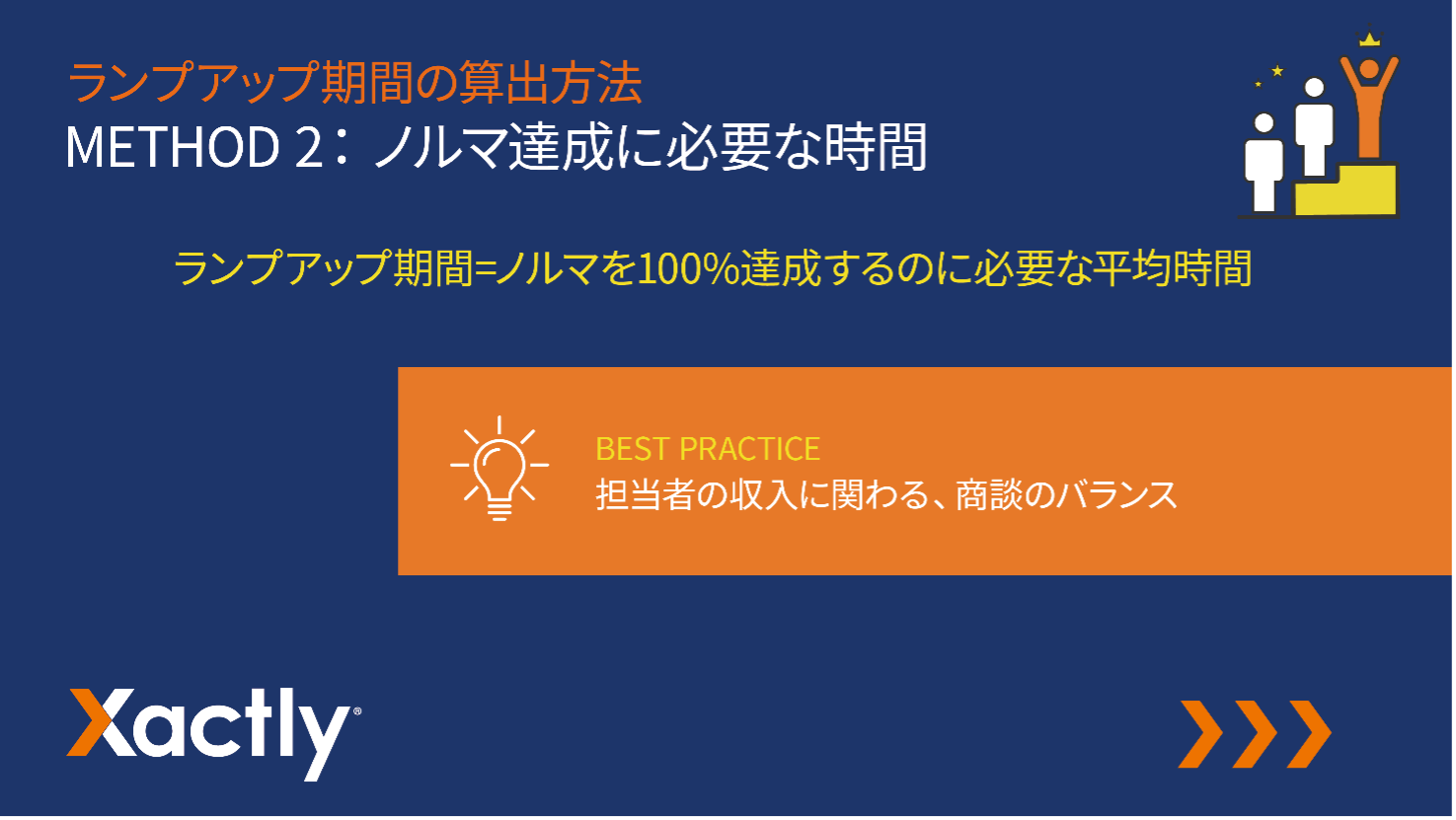 ランプアップ期間の算出方法
METHOD 2：ノルマ達成に必要な時間

ランプアップ期間=ノルマを100%達成するのに必要な平均時間

BEST PRACTICE
担当者の収入に関わる、商談のバランス

Xactly®